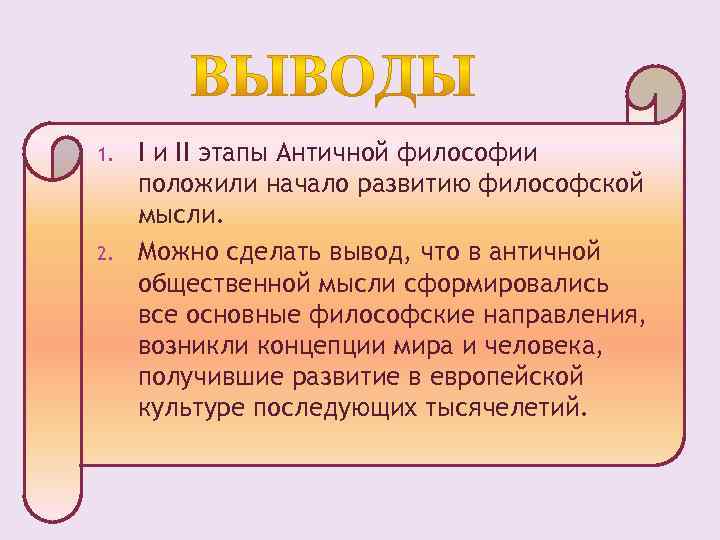 ВЫВОДЫ

1. I и II этапы Античной философии положили начало развитию философской мысли.

2. Можно сделать вывод, что в античной общественной мысли сформировались все основные философские направления, возникли концепции мира и человека, получившие развитие в европейской культуре последующих тысячелетий.